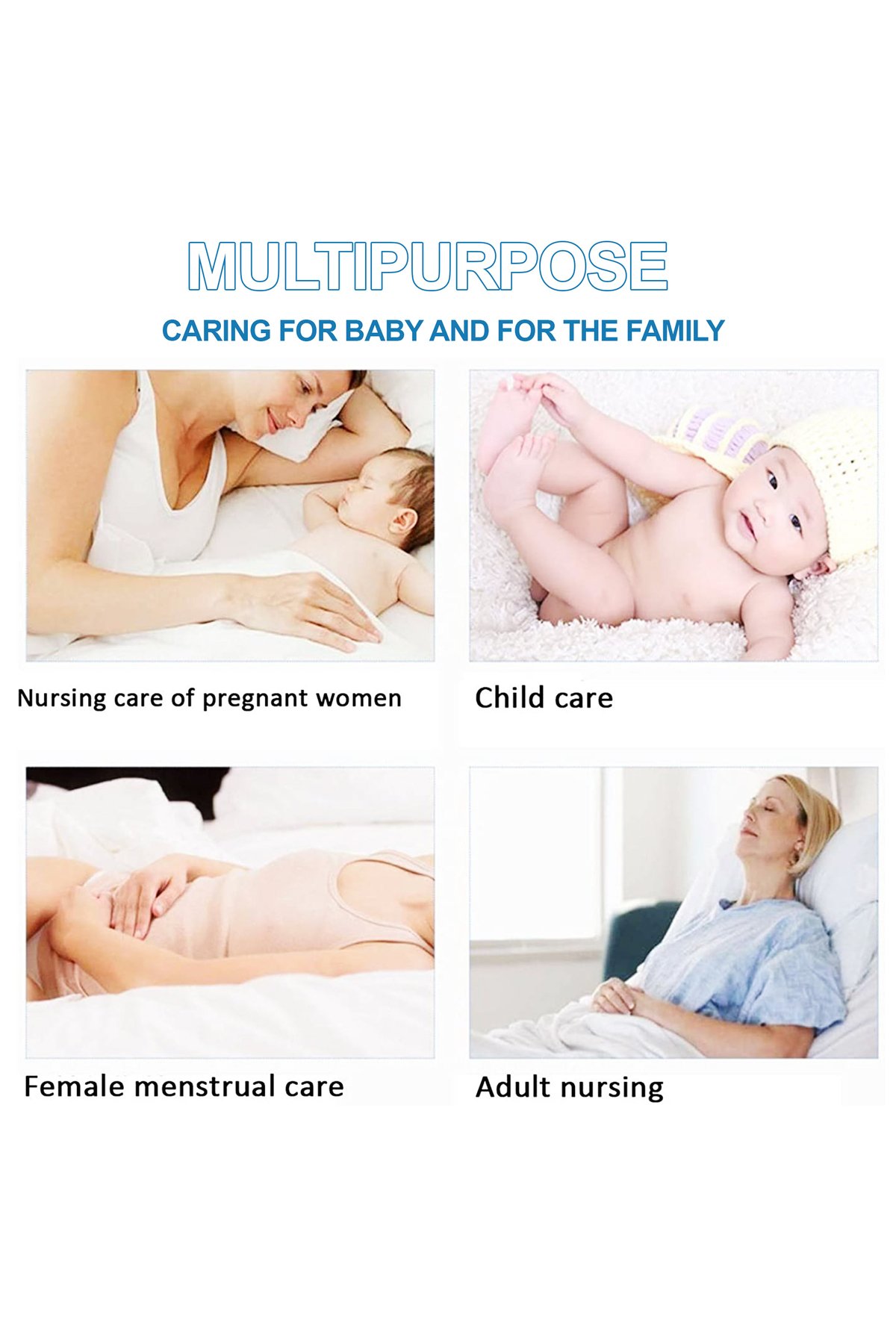 MULTIPURPOSE

CARING FOR BABY AND FOR THE FAMILY

Nursing care of pregnant women

Child care

Female menstrual care

Adult nursing